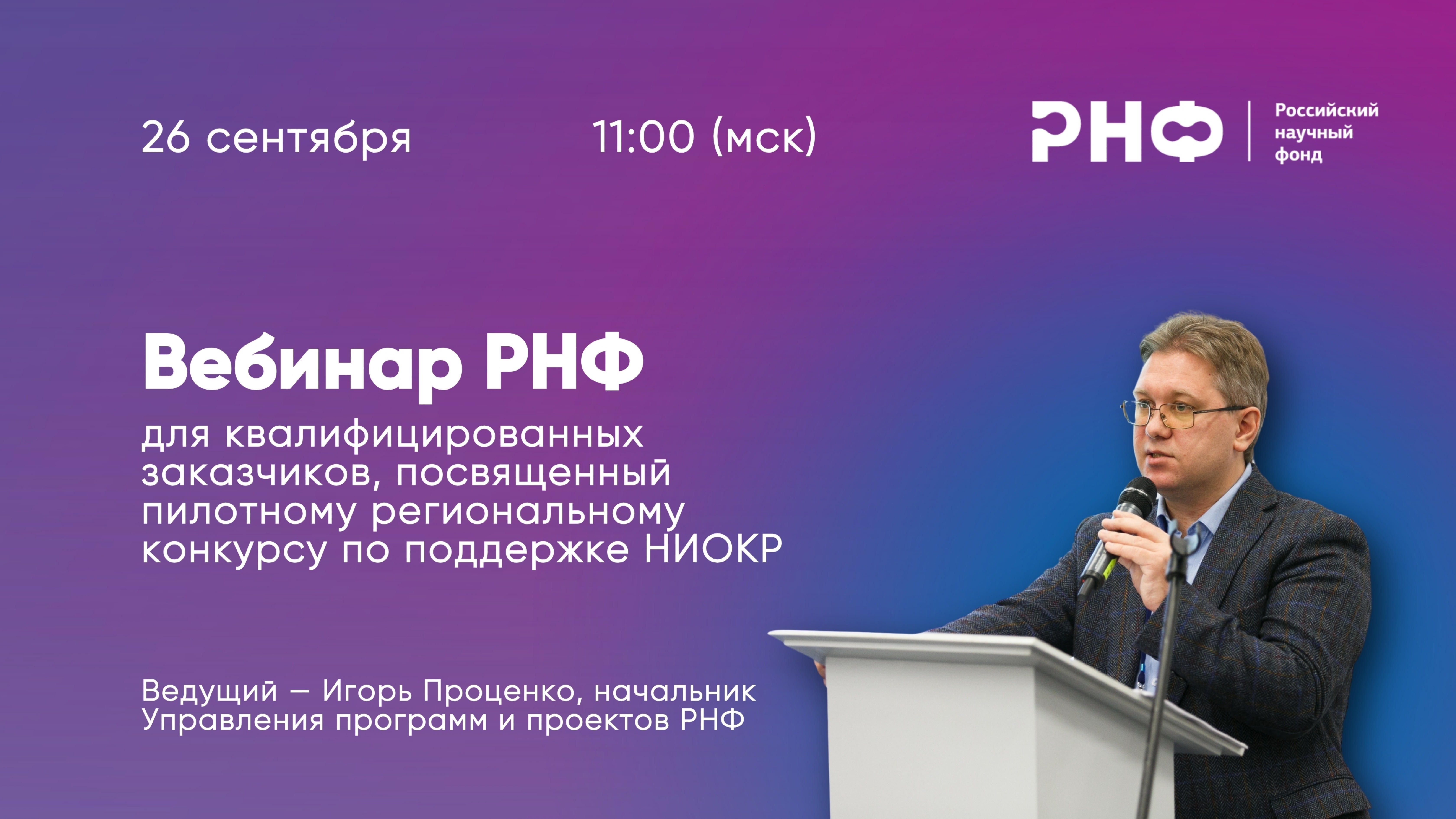 26 сентября

11:00 (мск)

РНФ

Российский научный фонд

Вебинар РНФ

для квалифицированных заказчиков, посвященный пилотному региональному конкурсу по поддержке НИОКР

Ведущий — Игорь Проценко, начальник Управления программ и проектов РНФ